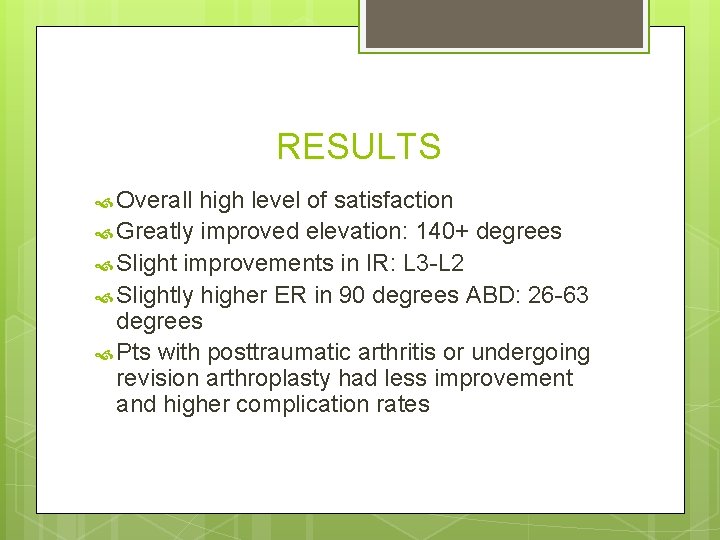 RESULTS

Overall high level of satisfaction

Greatly improved elevation: 140+ degrees

Slight improvements in IR: L3-L2

Slightly higher ER in 90 degrees ABD: 26-63 degrees

Pts with posttraumatic arthritis or undergoing revision arthroplasty had less improvement and higher complication rates